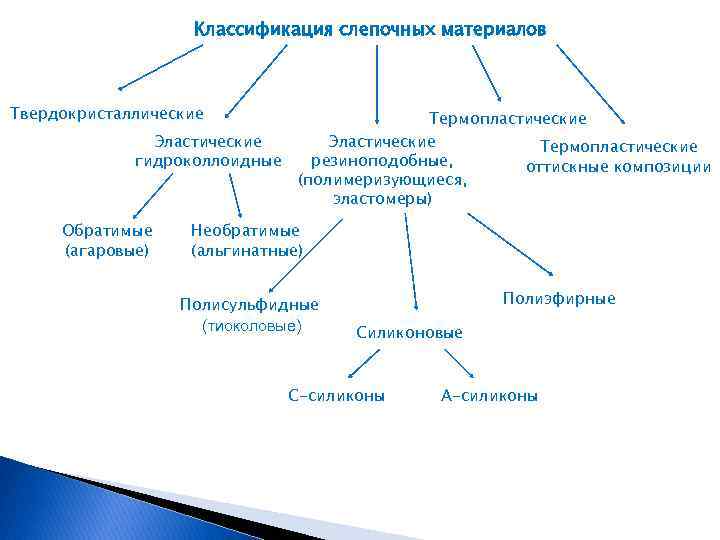 Классификация слепочных материалов

Твердокристаллические

Эластические гидроколлоидные

Эластические резиноподобные, (полимеризующиеся, эластомеры)

Термопластические

Термопластические оттискные композиции

Обратимые (агаровые)

Необратимые (альгинатные)

Полисульфидные (тиоколовые)

Силиконовые

Полиэфирные

С-силиконы

А-силиконы